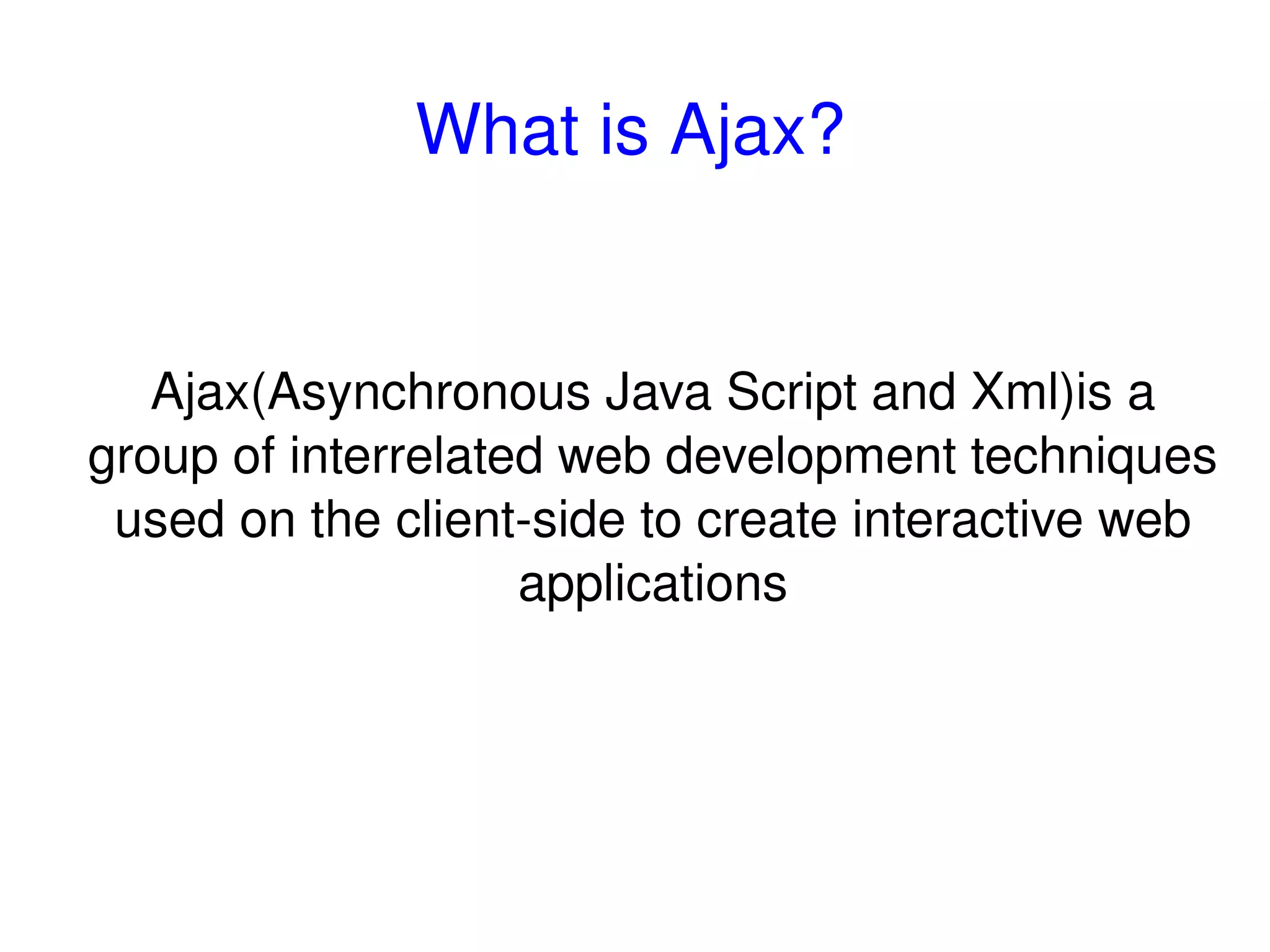 What is Ajax?

Ajax(Asynchronous Java Script and Xml)is a group of interrelated web development techniques used on the client-side to create interactive web applications